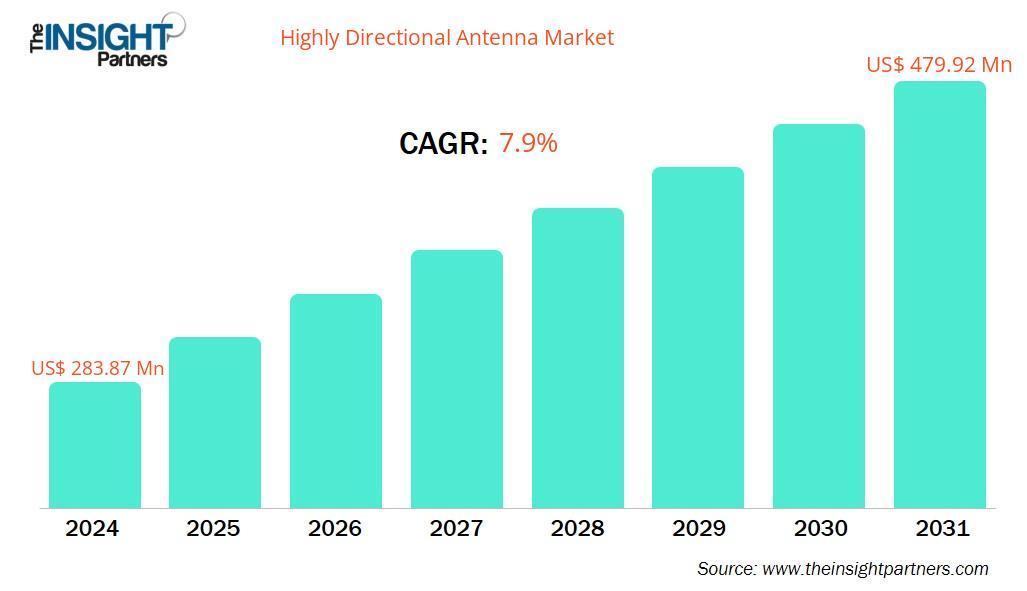 The INSIGHT Partners

Highly Directional Antenna Market

US$ 479.92 Mn

CAGR: 7.9%

US$ 283.87 Mn

2024 2025 2026 2027 2028 2029 2030 2031

Source: www.theinsightpartners.com